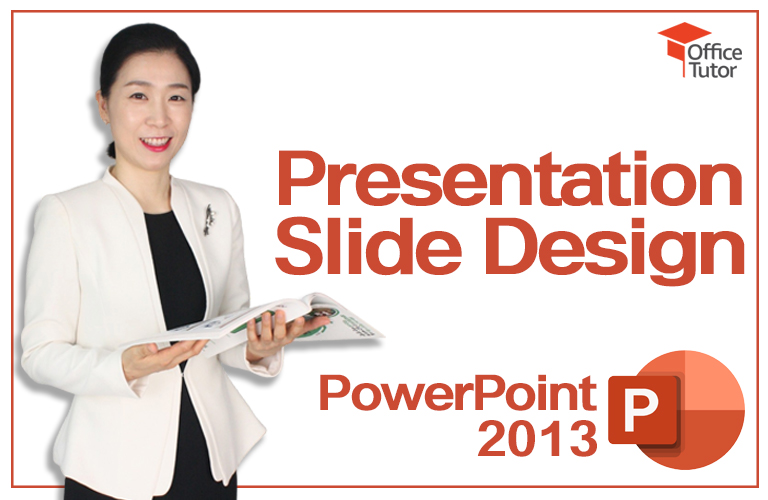 Office Tutor

Presentation Slide Design

PowerPoint 2013

P